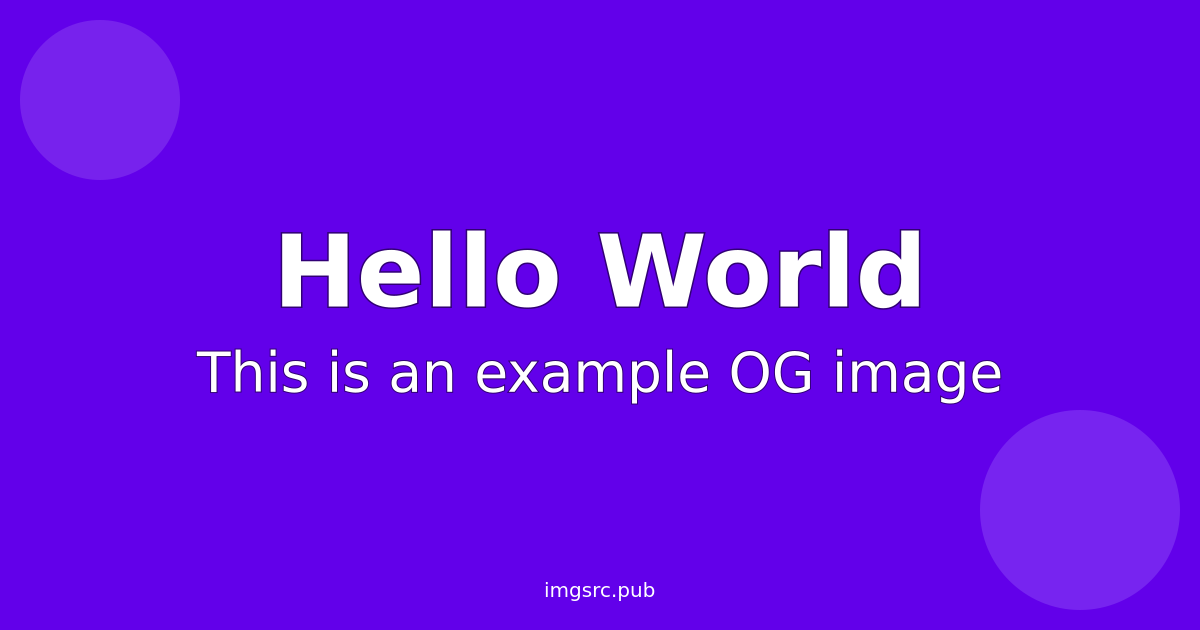 Hello World

This is an example OG image

imgsrc.pub